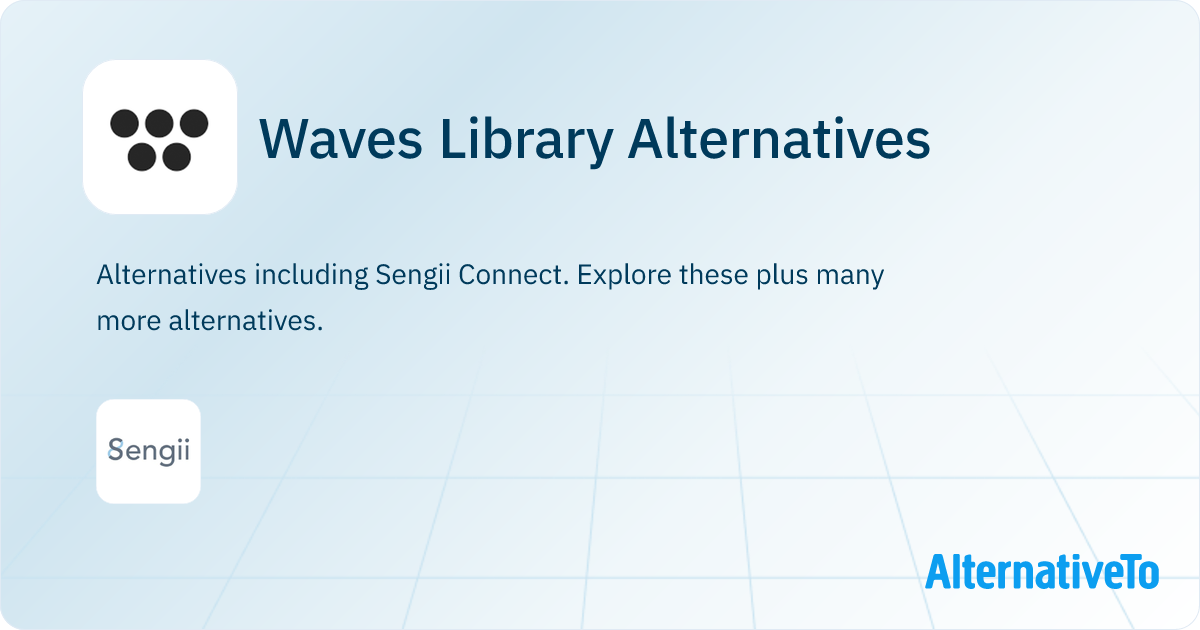 Waves Library Alternatives

Alternatives including Sengii Connect. Explore these plus many more alternatives.

Sengii

AlternativeTo